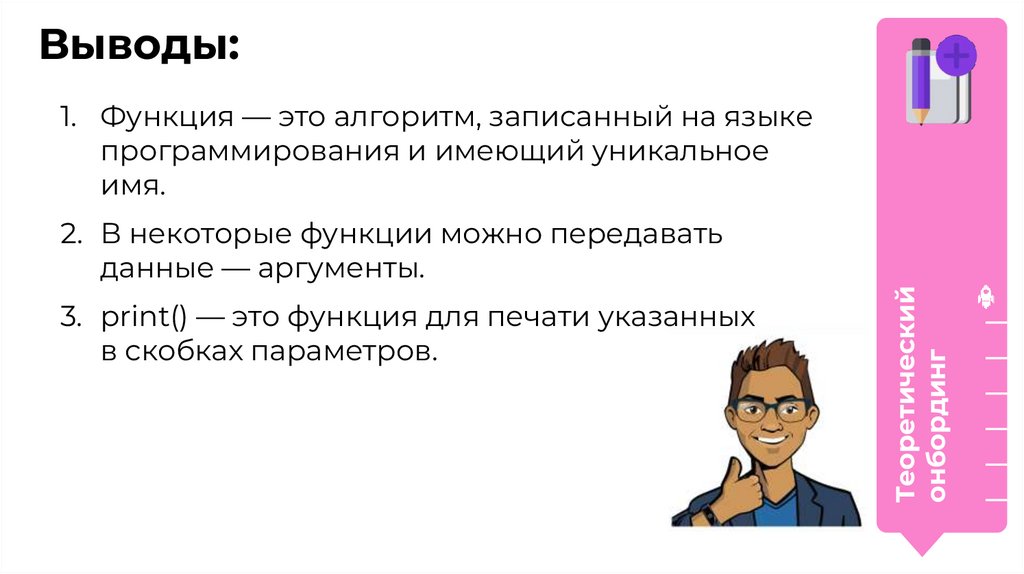 Выводы:

1. Функция — это алгоритм, записанный на языке программирования и имеющий уникальное имя.

2. В некоторые функции можно передавать данные — аргументы.

3. print() — это функция для печати указанных в скобках параметров.

Теоретический онбординг